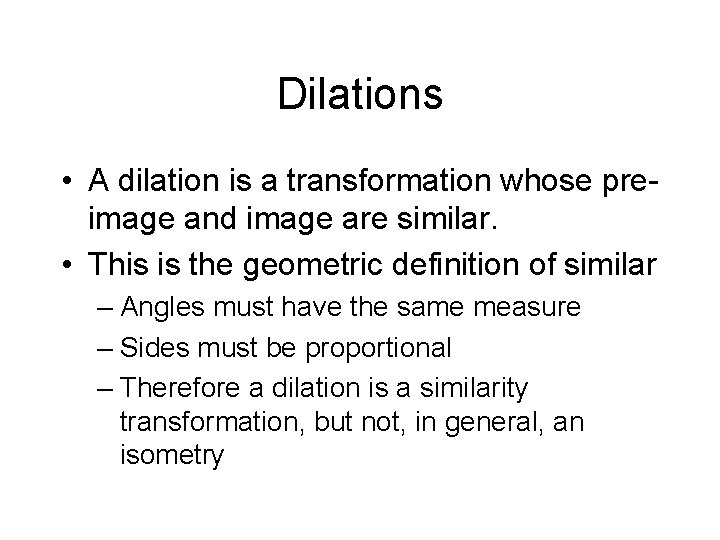 Dilations

• A dilation is a transformation whose pre-image and image are similar.
• This is the geometric definition of similar
– Angles must have the same measure
– Sides must be proportional
– Therefore a dilation is a similarity transformation, but not, in general, an isometry